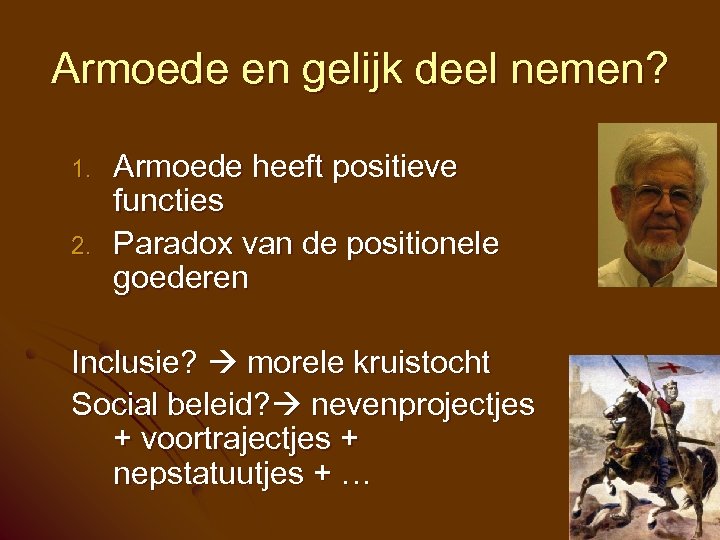 Armoede en gelijk deel nemen?

1. Armoede heeft positieve functies
2. Paradox van de positionele goederen

Inclusie? → morele kruistocht
Social beleid?→ nevenprojectjes + voortrajectjes + nepstatuutjes + …